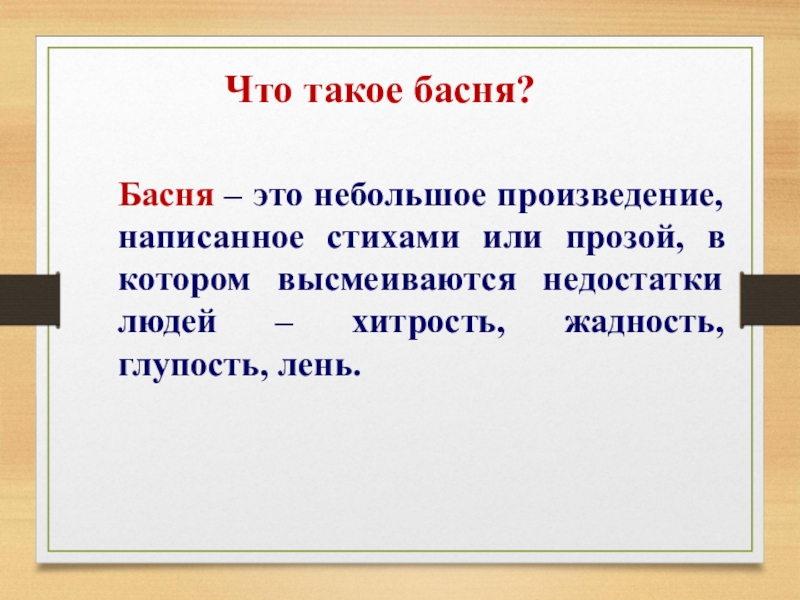 Что такое басня?

Басня – это небольшое произведение, написанное стихами или прозой, в котором высмеиваются недостатки людей – хитрость, жадность, глупость, лень.